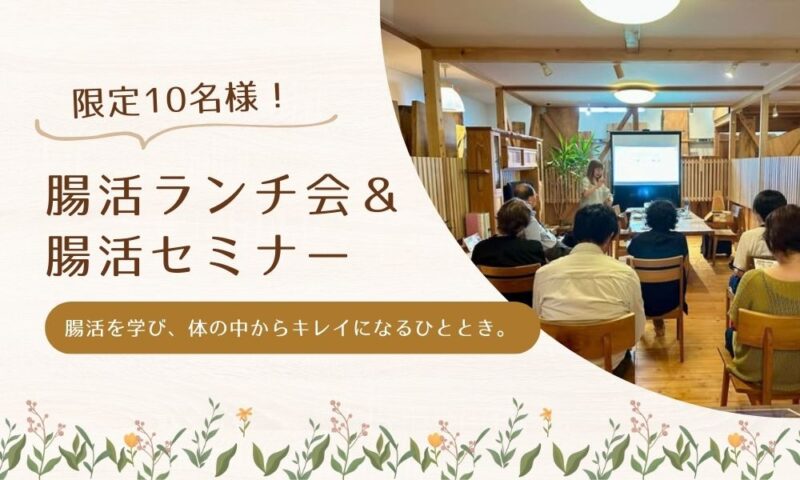 限定10名様！

腸活ランチ会＆
腸活セミナー

腸活を学び、体の中からキレイになるひととき。